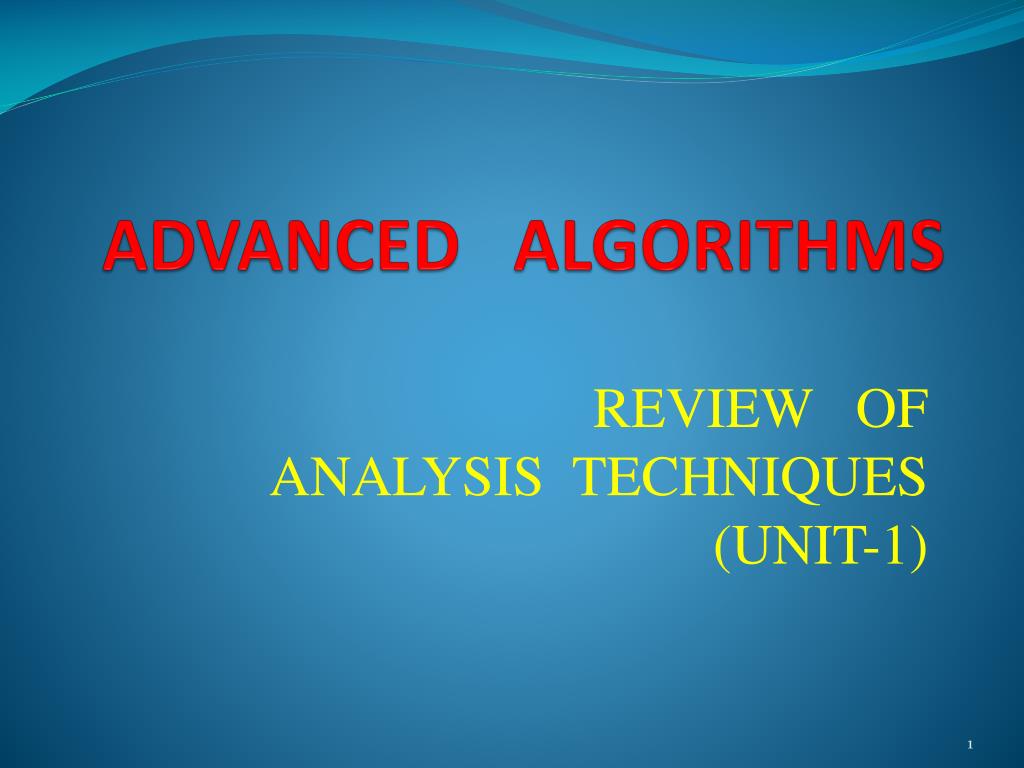 ADVANCED ALGORITHMS

REVIEW OF ANALYSIS TECHNIQUES (UNIT-1)

1